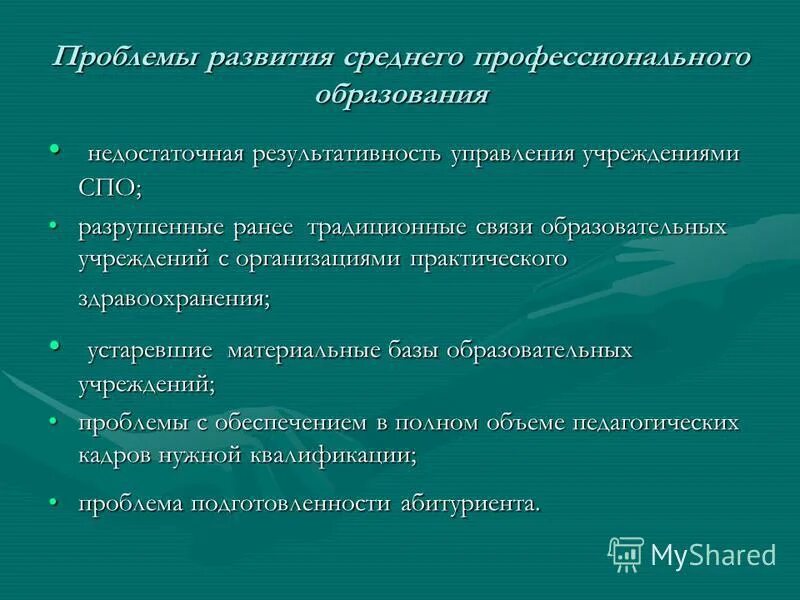 Проблемы развития среднего профессионального образования

• недостаточная результативность управления учреждениями СПО;
• разрушенные ранее традиционные связи образовательных учреждений с организациями практического здравоохранения;
• устаревшие материальные базы образовательных учреждений;
• проблемы с обеспечением в полном объеме педагогических кадров нужной квалификации;
• проблема подготовленности абитуриента.

MyShared